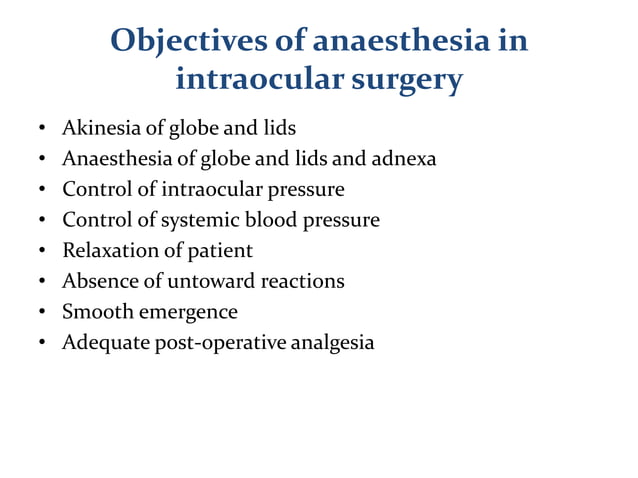 Objectives of anaesthesia in intraocular surgery

• Akinesia of globe and lids
• Anaesthesia of globe and lids and adnexa
• Control of intraocular pressure
• Control of systemic blood pressure
• Relaxation of patient
• Absence of untoward reactions
• Smooth emergence
• Adequate post-operative analgesia